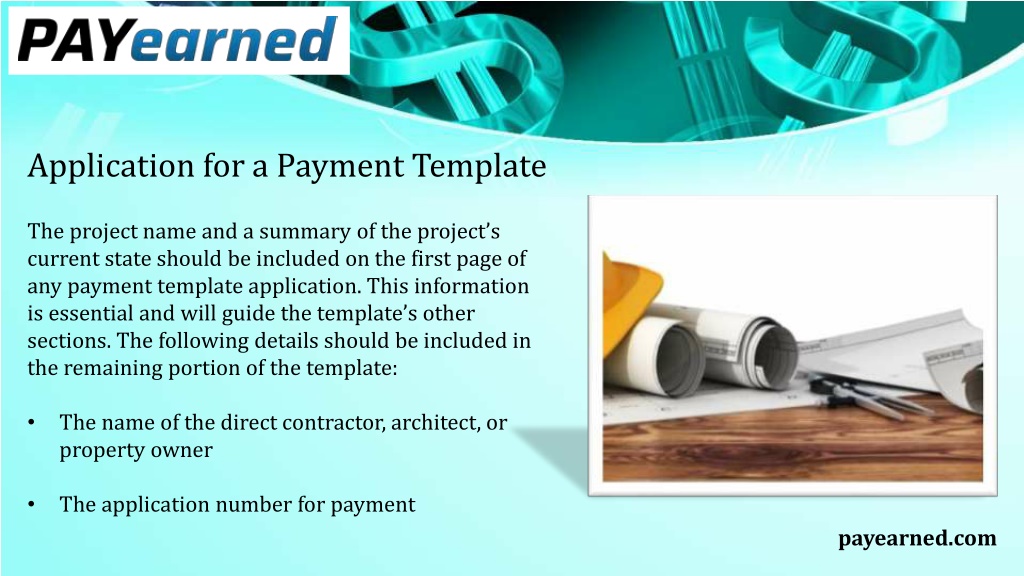 PAYearned

Application for a Payment Template

The project name and a summary of the project's current state should be included on the first page of any payment template application. This information is essential and will guide the template's other sections. The following details should be included in the remaining portion of the template:

• The name of the direct contractor, architect, or property owner

• The application number for payment

payearned.com